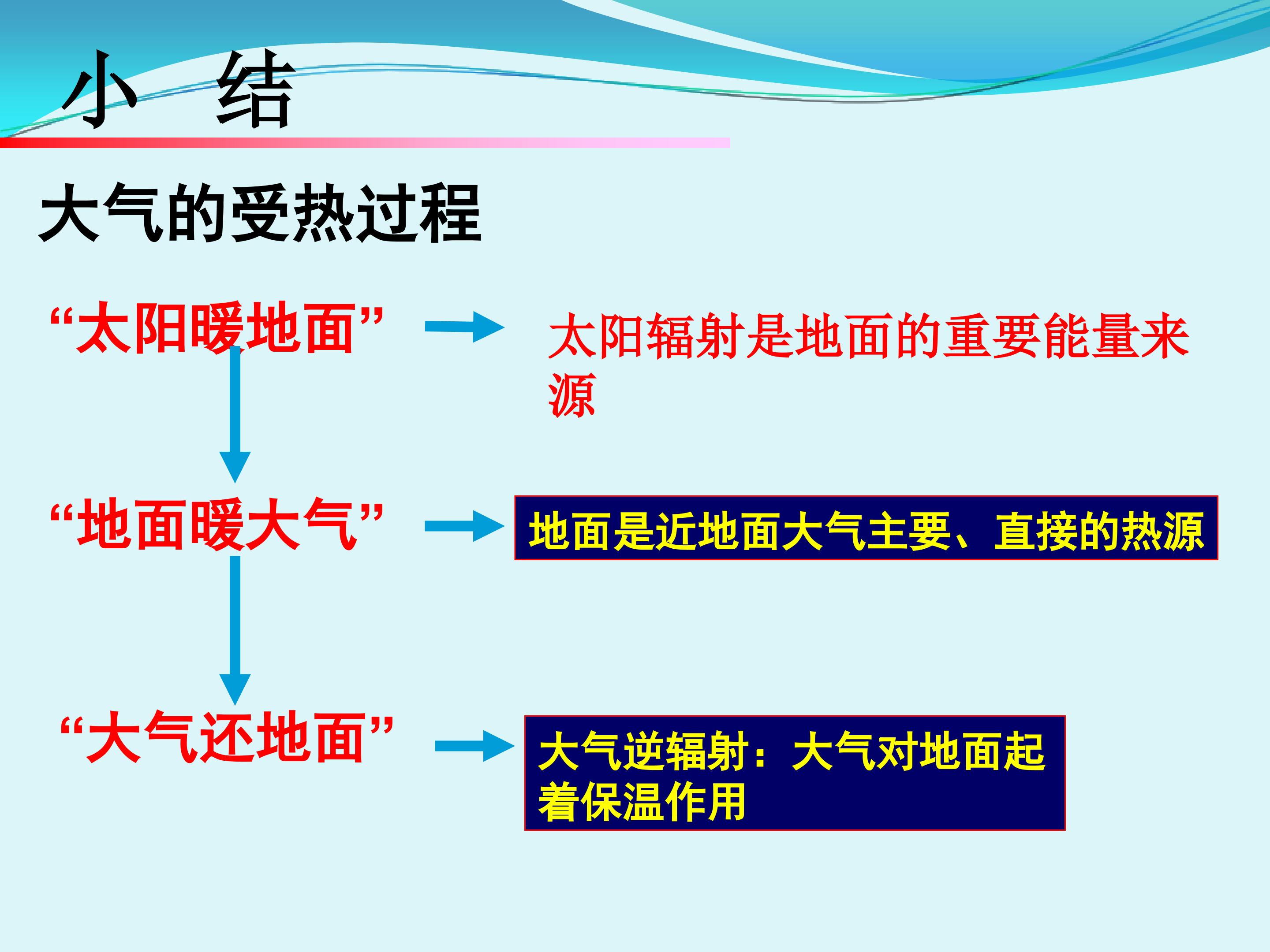 小　结

大气的受热过程

“太阳暖地面”

太阳辐射是地面的重要能量来源

“地面暖大气”

地面是近地面大气主要、直接的热源

“大气还地面”

大气逆辐射：大气对地面起着保温作用